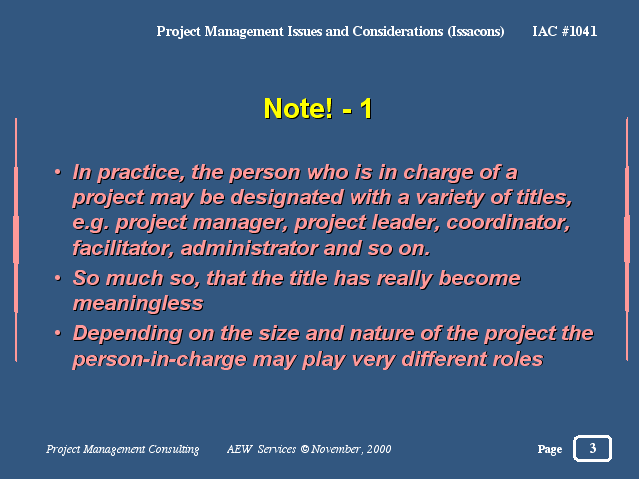 Project Management Issues and Considerations (Issacons) IAC #1041

Note! - 1

• In practice, the person who is in charge of a project may be designated with a variety of titles, e.g. project manager, project leader, coordinator, facilitator, administrator and so on.

• So much so, that the title has really become meaningless

• Depending on the size and nature of the project the person-in-charge may play very different roles

Project Management Consulting AEW Services © November, 2000 Page 3